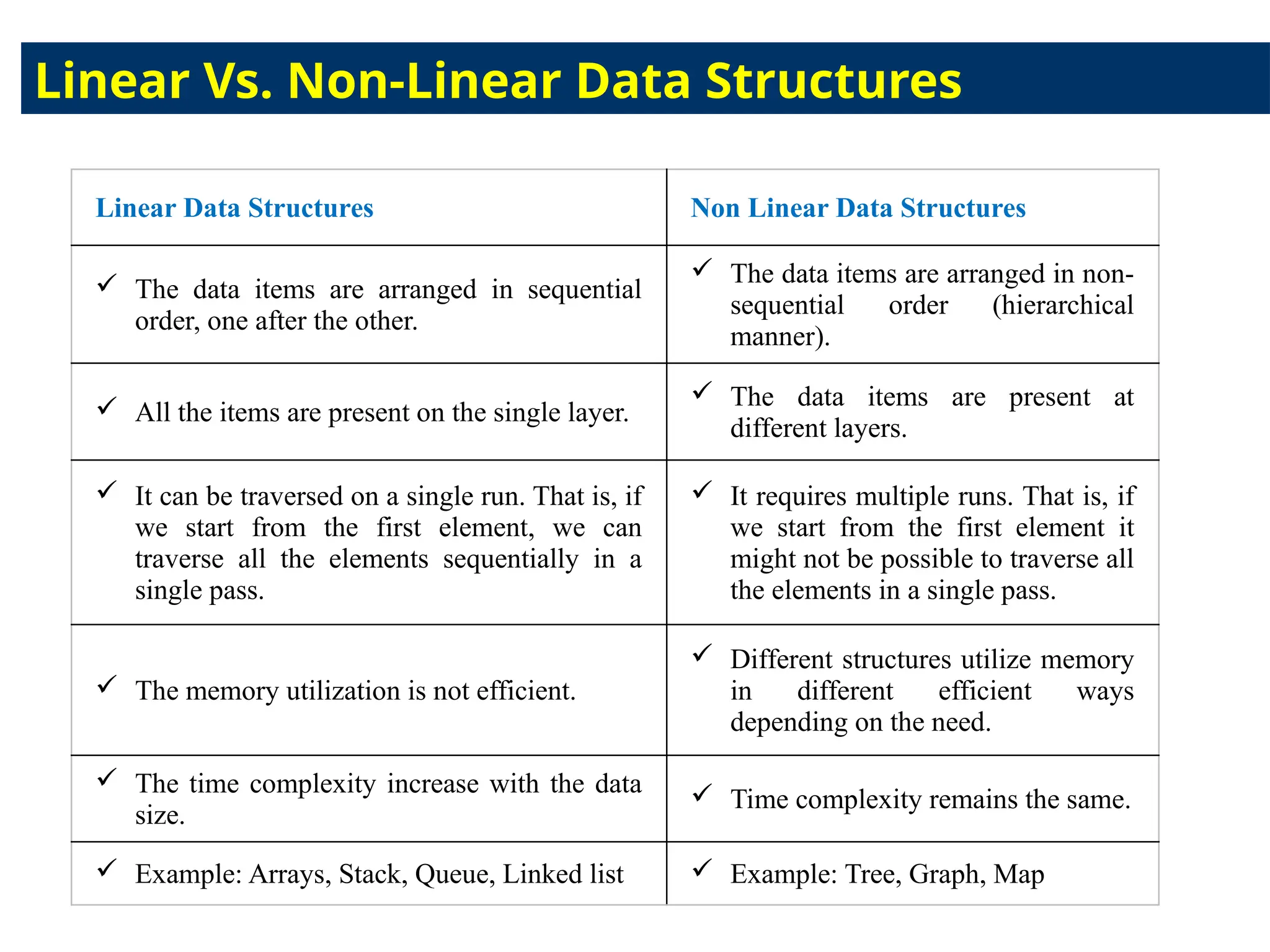 Linear Vs. Non-Linear Data Structures

| Linear Data Structures | Non Linear Data Structures |
|---|---|
| ✓ The data items are arranged in sequential order, one after the other. | ✓ The data items are arranged in non-sequential order (hierarchical manner). |
| ✓ All the items are present on the single layer. | ✓ The data items are present at different layers. |
| ✓ It can be traversed on a single run. That is, if we start from the first element, we can traverse all the elements sequentially in a single pass. | ✓ It requires multiple runs. That is, if we start from the first element it might not be possible to traverse all the elements in a single pass. |
| ✓ The memory utilization is not efficient. | ✓ Different structures utilize memory in different efficient ways depending on the need. |
| ✓ The time complexity increase with the data size. | ✓ Time complexity remains the same. |
| ✓ Example: Arrays, Stack, Queue, Linked list | ✓ Example: Tree, Graph, Map |